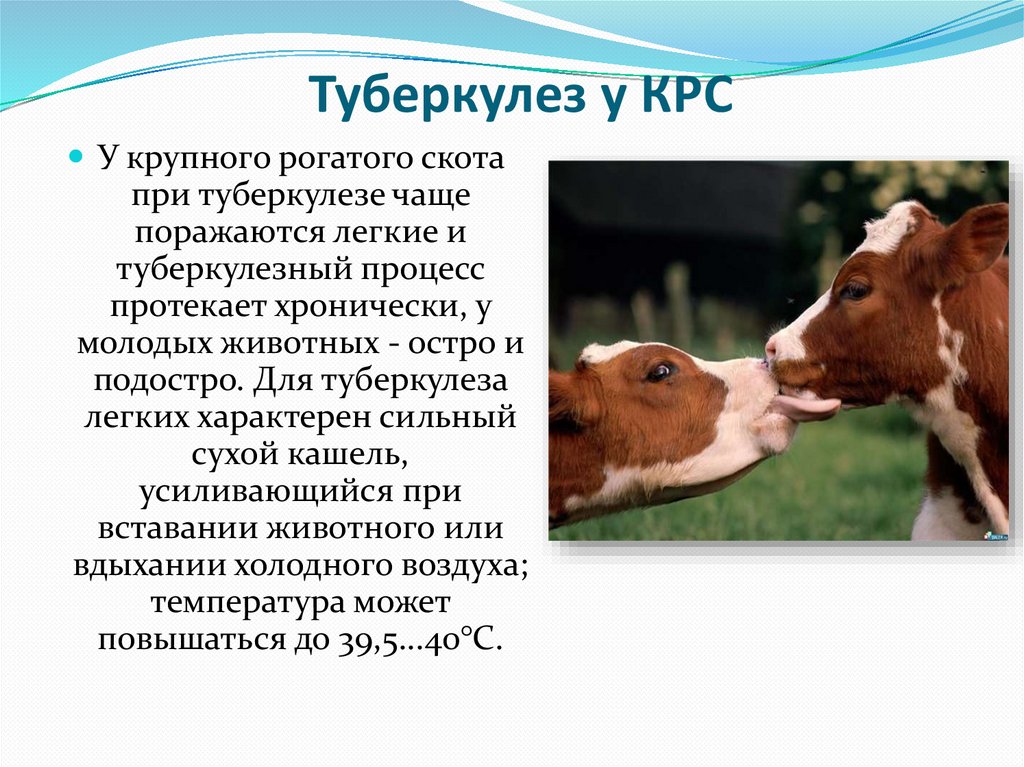 Туберкулез у КРС

У крупного рогатого скота при туберкулезе чаще поражаются легкие и туберкулезный процесс протекает хронически, у молодых животных - остро и подостро. Для туберкулеза легких характерен сильный сухой кашель, усиливающийся при вставании животного или вдыхании холодного воздуха; температура может повышаться до 39,5...40°С.